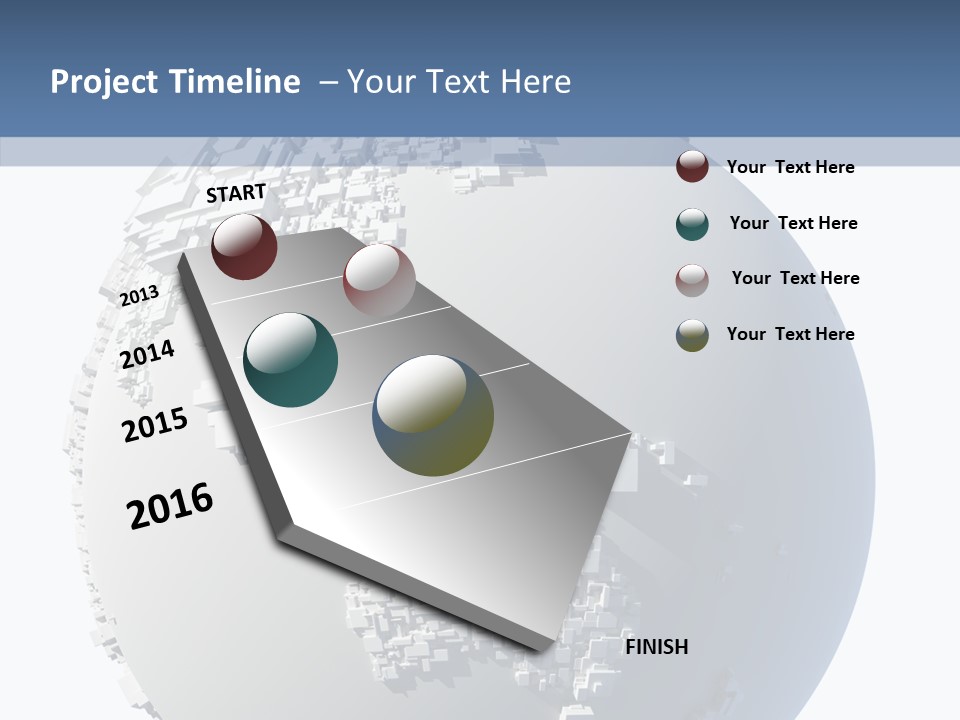 Project Timeline – Your Text Here

START

2013

2014

2015

2016

FINISH

Your Text Here

Your Text Here

Your Text Here

Your Text Here